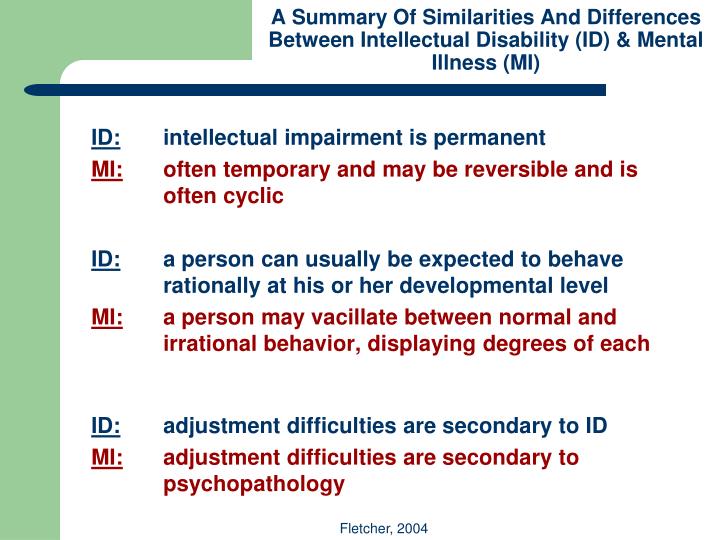 A Summary Of Similarities And Differences Between Intellectual Disability (ID) & Mental Illness (MI)

ID: intellectual impairment is permanent
MI: often temporary and may be reversible and is often cyclic

ID: a person can usually be expected to behave rationally at his or her developmental level
MI: a person may vacillate between normal and irrational behavior, displaying degrees of each

ID: adjustment difficulties are secondary to ID
MI: adjustment difficulties are secondary to psychopathology

Fletcher, 2004